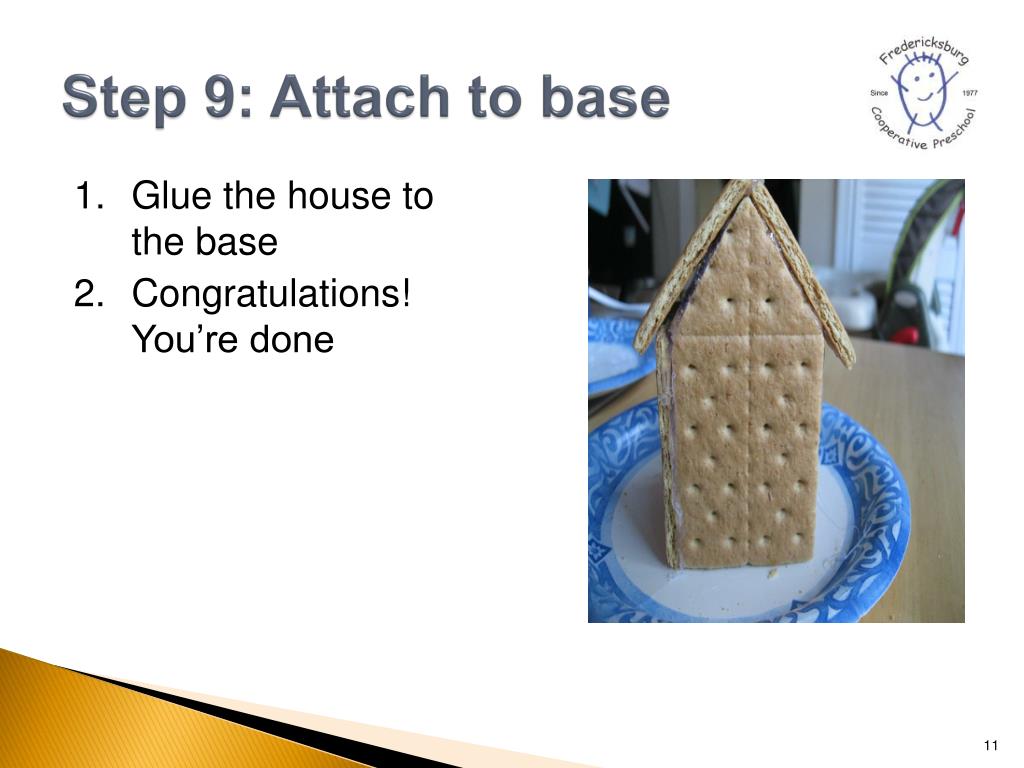 Step 9: Attach to base

Fredericksburg Since 1977 Cooperative Preschool

1. Glue the house to the base
2. Congratulations! You're done

11